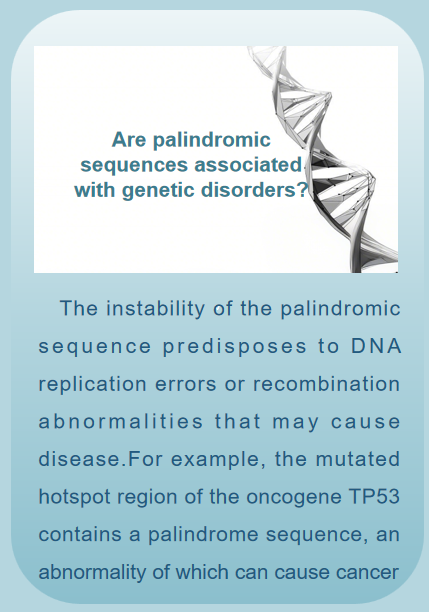 Are palindromic sequences associated with genetic disorders?

The instability of the palindromic sequence predisposes to DNA replication errors or recombination abnormalities that may cause disease.For example, the mutated hotspot region of the oncogene TP53 contains a palindrome sequence, an abnormality of which can cause cancer